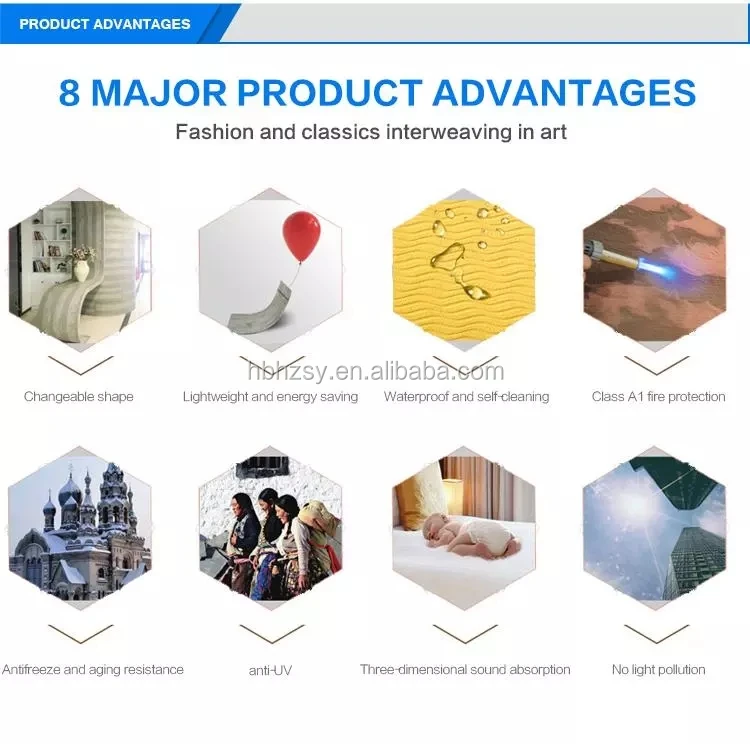 PRODUCT ADVANTAGES

8 MAJOR PRODUCT ADVANTAGES

Fashion and classics interweaving in art

hbhzsy.en.alibaba.com

Changeable shape

Lightweight and energy saving

Waterproof and self-cleaning

Class A1 fire protection

Antifreeze and aging resistance

anti-UV

Three-dimensional sound absorption

No light pollution